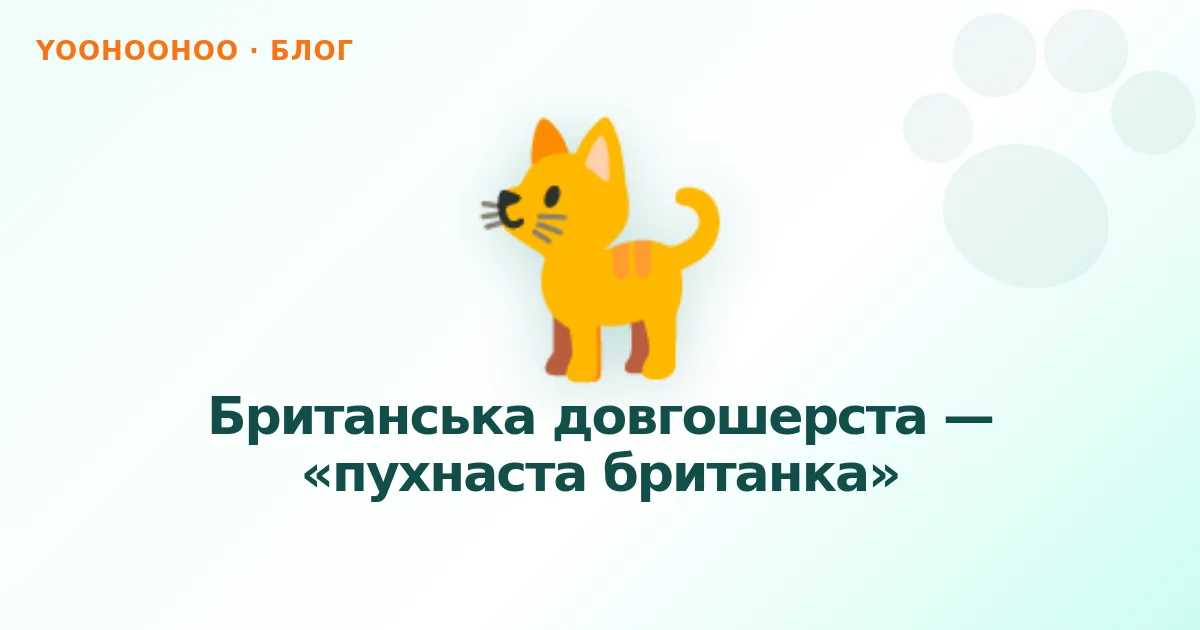 YOOHOOHOO · БЛОГ

Британська довгошерста — «пухнаста британка»